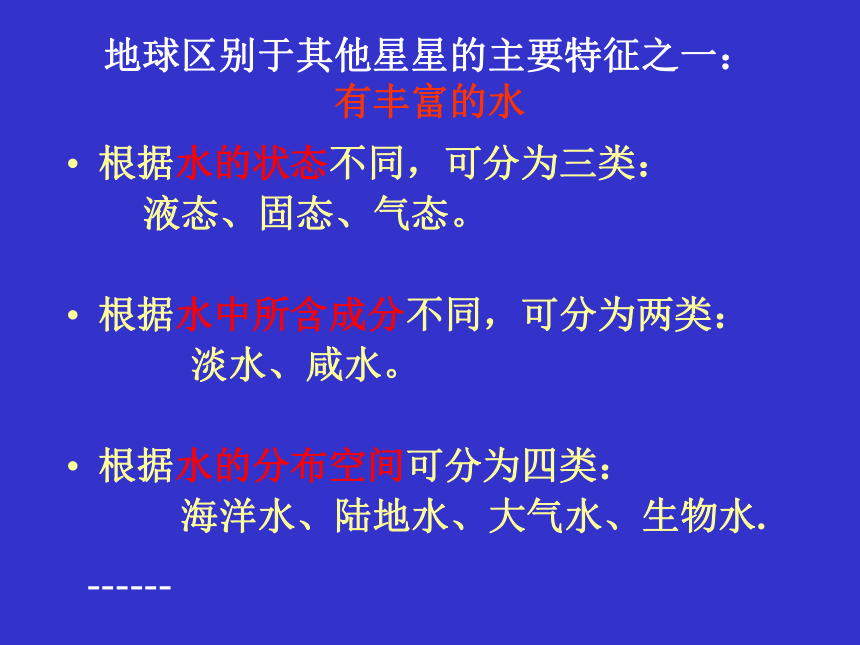 地球区别于其他星星的主要特征之一：
有丰富的水

• 根据水的状态不同，可分为三类：
液态、固态、气态。

• 根据水中所含成分不同，可分为两类：
淡水、咸水。

• 根据水的分布空间可分为四类：
海洋水、陆地水、大气水、生物水.

------